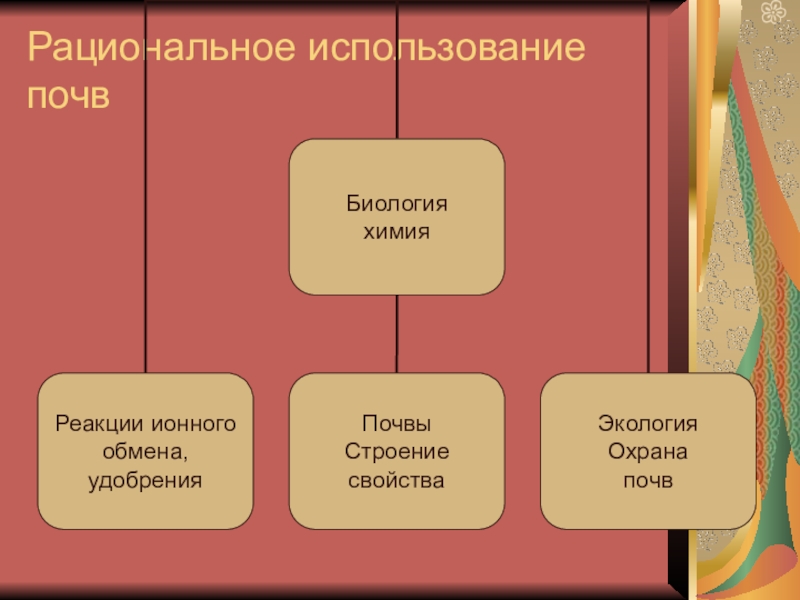 Рациональное использование почв

Биология
химия

Реакции ионного обмена, удобрения

Почвы
Строение
свойства

Экология
Охрана
почв